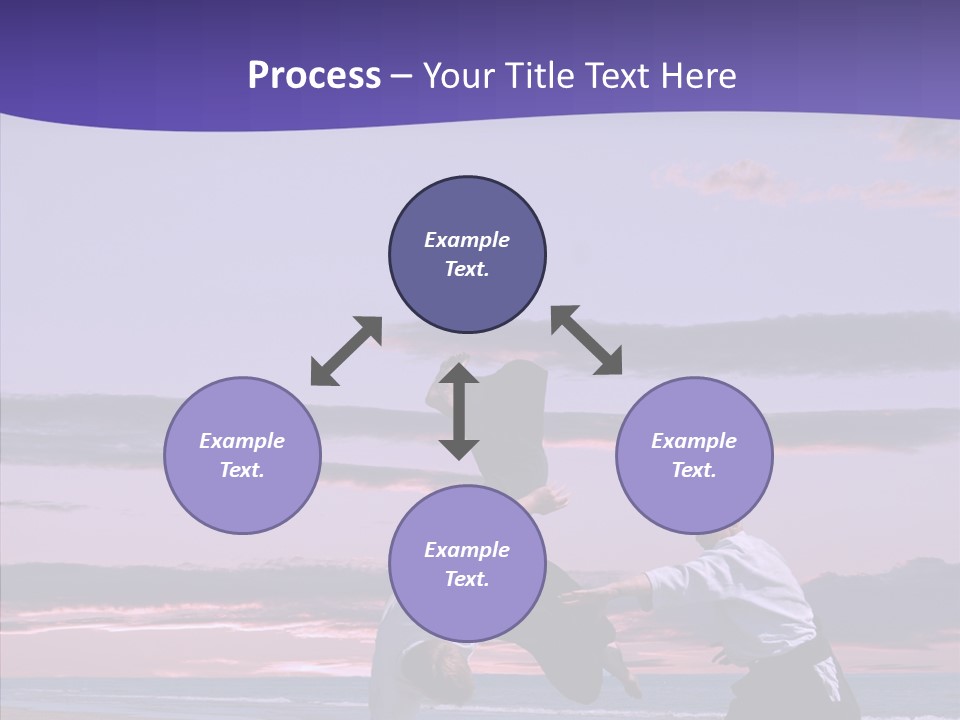 Process – Your Title Text Here

Example Text.

Example Text.

Example Text.

Example Text.